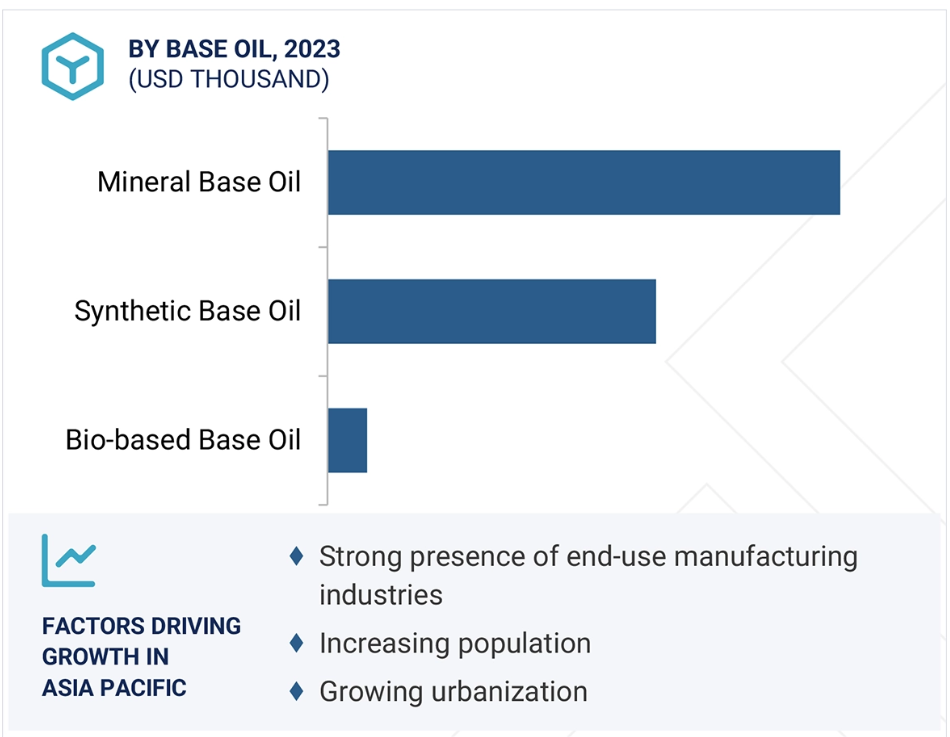 BY BASE OIL, 2023
(USD THOUSAND)

Mineral Base Oil

Synthetic Base Oil

Bio-based Base Oil

FACTORS DRIVING GROWTH IN ASIA PACIFIC

♦ Strong presence of end-use manufacturing industries

♦ Increasing population

♦ Growing urbanization